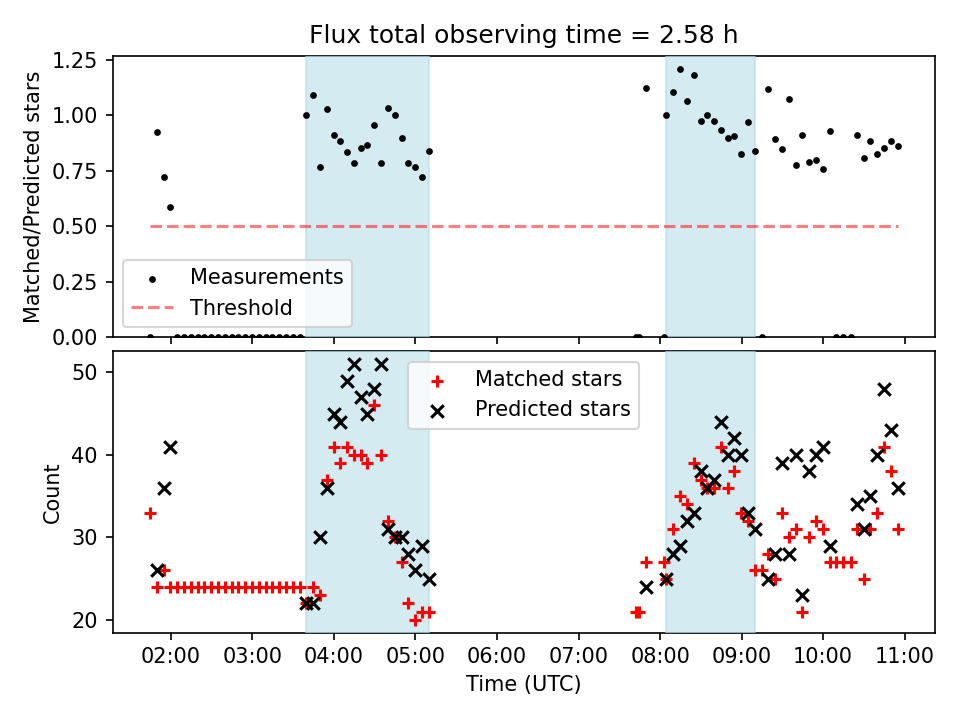 Flux total observing time = 2.58 h

Matched/Predicted stars

1.25
1.00
0.75
0.50
0.25
0.00

Measurements
Threshold

Count

50
40
30
20

Matched stars
Predicted stars

02:00
03:00
04:00
05:00
06:00
07:00
08:00
09:00
10:00
11:00

Time (UTC)